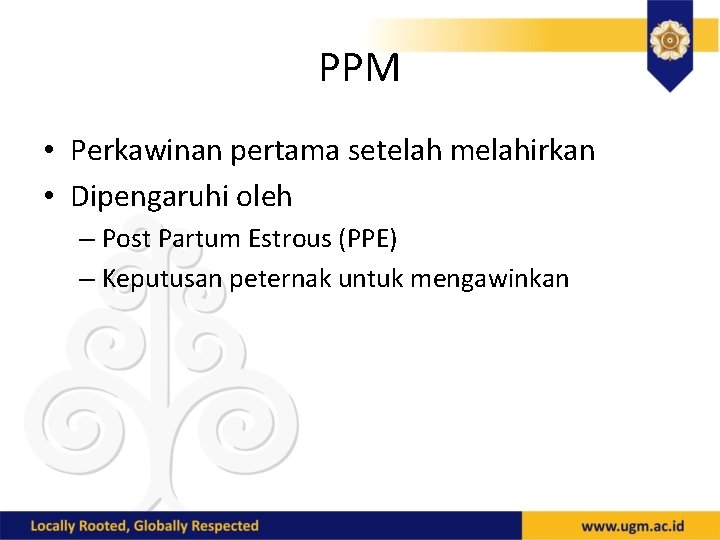 PPM

• Perkawinan pertama setelah melahirkan
• Dipengaruhi oleh
– Post Partum Estrous (PPE)
– Keputusan peternak untuk mengawinkan

Locally Rooted, Globally Respected

www.ugm.ac.id